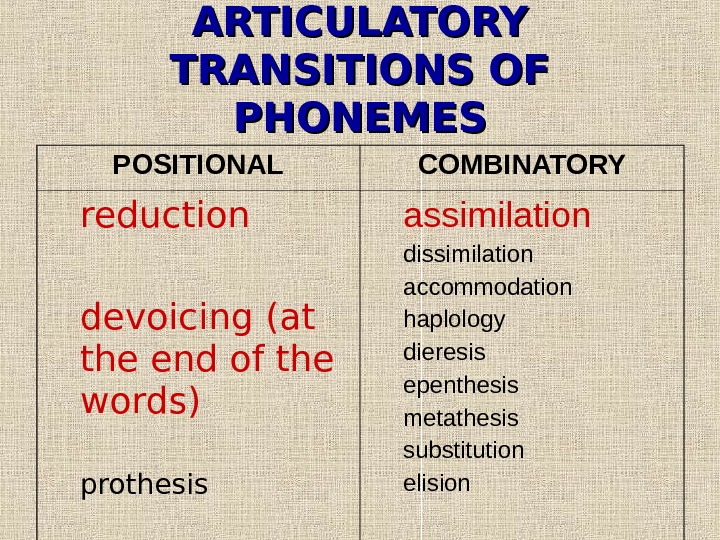 ARTICULATORY TRANSITIONS OF PHONEMES

| POSITIONAL | COMBINATORY |
|---|---|
| reduction<br><br>devoicing (at the end of the words)<br><br>prothesis | assimilation<br>dissimilation<br>accommodation<br>haplology<br>dieresis<br>epenthesis<br>metathesis<br>substitution<br>elision |